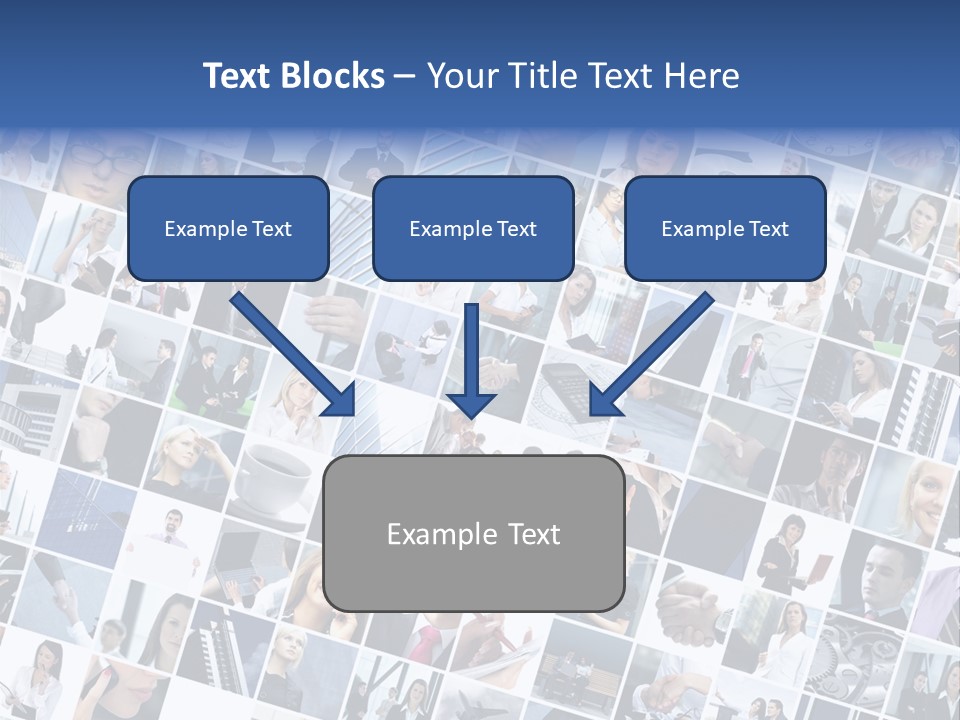 Text Blocks – Your Title Text Here

Example Text

Example Text

Example Text

Example Text